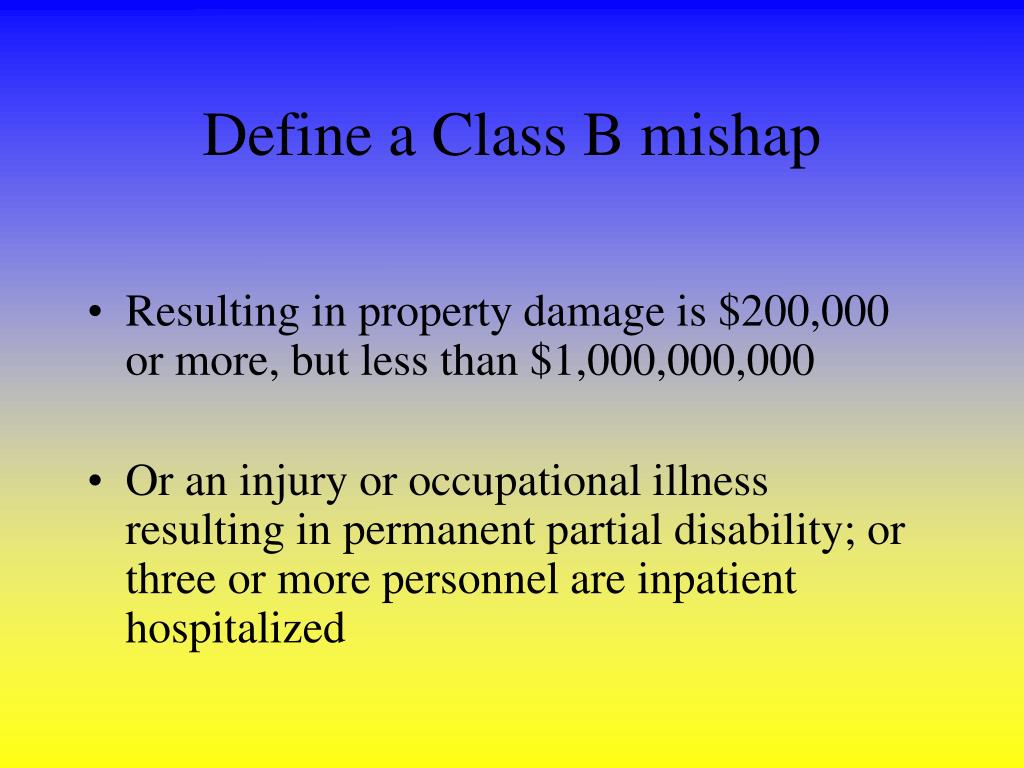 Define a Class B mishap

• Resulting in property damage is \$200,000 or more, but less than \$1,000,000,000

• Or an injury or occupational illness resulting in permanent partial disability; or three or more personnel are inpatient hospitalized